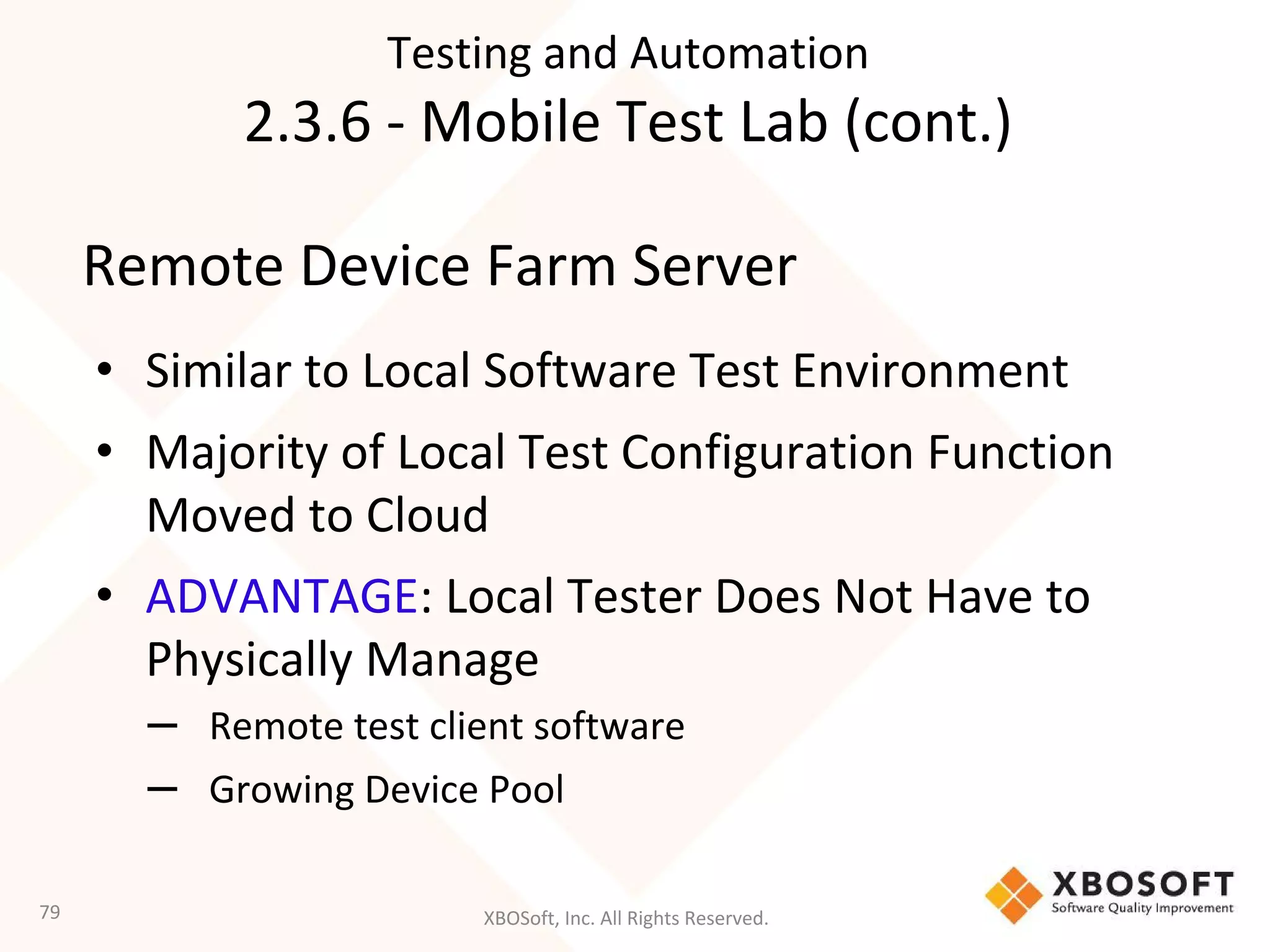 Testing and Automation
2.3.6 - Mobile Test Lab (cont.)

Remote Device Farm Server

• Similar to Local Software Test Environment
• Majority of Local Test Configuration Function Moved to Cloud
• ADVANTAGE: Local Tester Does Not Have to Physically Manage
– Remote test client software
– Growing Device Pool

79

XBOSoft, Inc. All Rights Reserved.

XBOSOFT
Software Quality Improvement